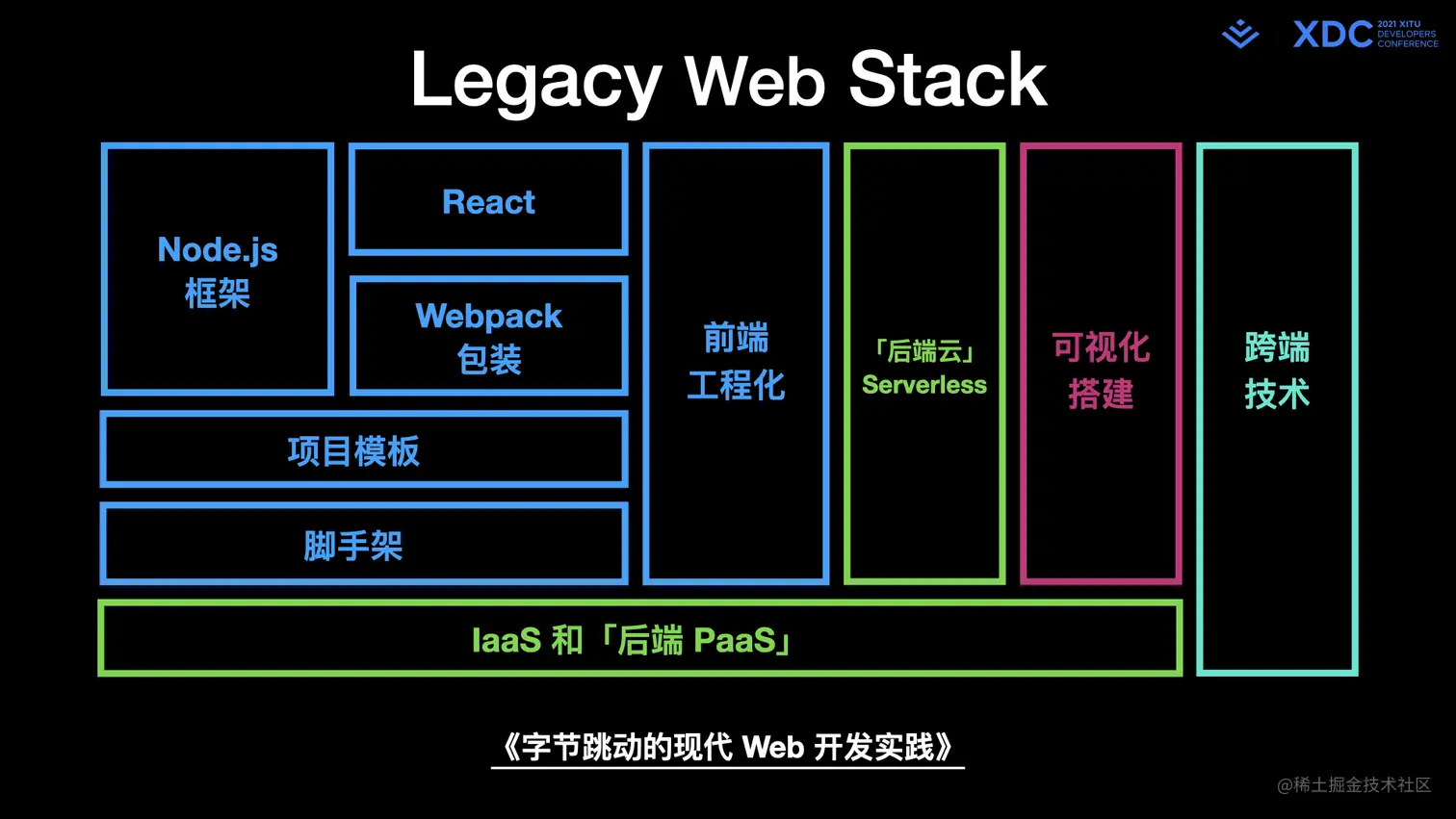 XDC 2021 XITU DEVELOPERS CONFERENCE

Legacy Web Stack

Node.js
框架

React

Webpack
包装

项目模板

脚手架

前端
工程化

「后端云」
Serverless

可视化
搭建

跨端
技术

IaaS 和「后端 PaaS」

《字节跳动的现代 Web 开发实践》

@稀土掘金技术社区